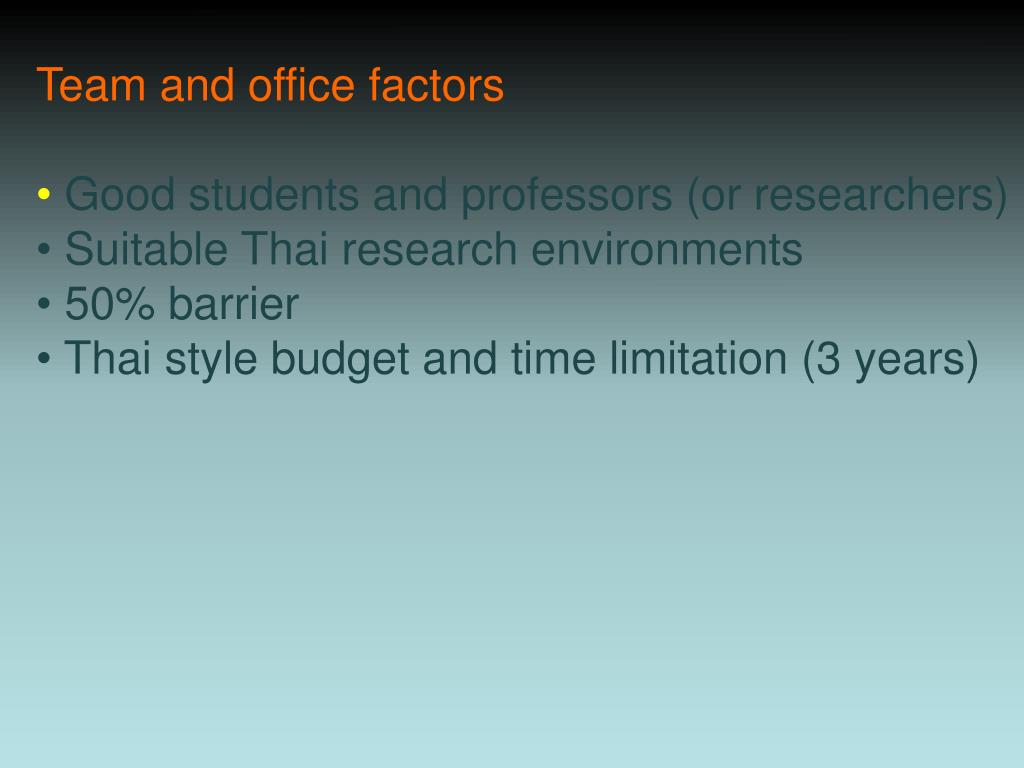 Team and office factors

• Good students and professors (or researchers)
• Suitable Thai research environments
• 50% barrier
• Thai style budget and time limitation (3 years)